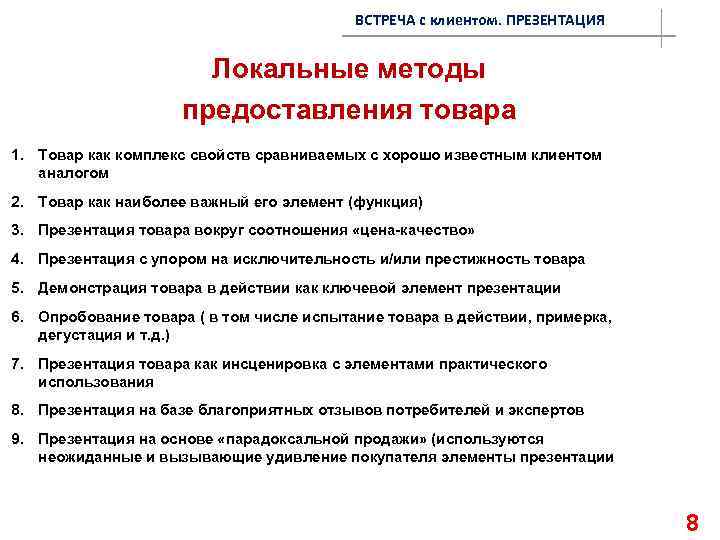 ВСТРЕЧА с клиентом. ПРЕЗЕНТАЦИЯ

Локальные методы предоставления товара

1. Товар как комплекс свойств сравниваемых с хорошо известным клиентом аналогом

2. Товар как наиболее важный его элемент (функция)

3. Презентация товара вокруг соотношения «цена-качество»

4. Презентация с упором на исключительность и/или престижность товара

5. Демонстрация товара в действии как ключевой элемент презентации

6. Опробование товара ( в том числе испытание товара в действии, примерка, дегустация и т.д.)

7. Презентация товара как инсценировка с элементами практического использования

8. Презентация на базе благоприятных отзывов потребителей и экспертов

9. Презентация на основе «парадоксальной продажи» (используются неожиданные и вызывающие удивление покупателя элементы презентации

8